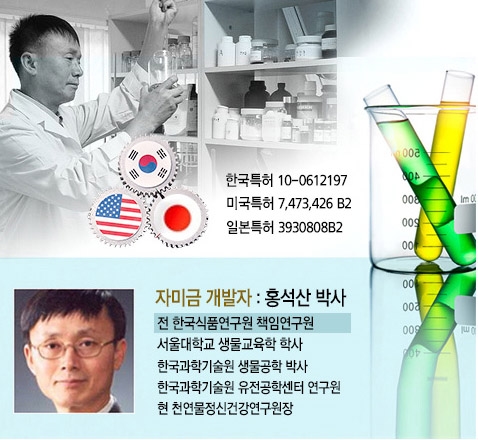 한국특허 10-0612197
미국특허 7,473,426 B2
일본특허 3930808B2

500
400
300
200
100
ml

자미금 개발자 : 홍석산 박사
전 한국식품연구원 책임연구원
서울대학교 생물교육학 학사
한국과학기술원 생물공학 박사
한국과학기술원 유전공학센터 연구원
현 천연물정신건강연구원장